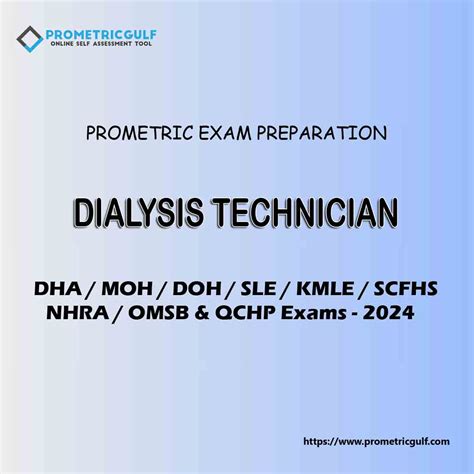 PROMETRICGULF
ONLINE SELF ASSESSMENT TOOL

PROMETRIC EXAM PREPARATION

DIALYSIS TECHNICIAN

DHA / MOH / DOH / SLE / KMLE / SCFHS
NHRA / OMSB & QCHP Exams - 2024

https://www.prometricgulf.com